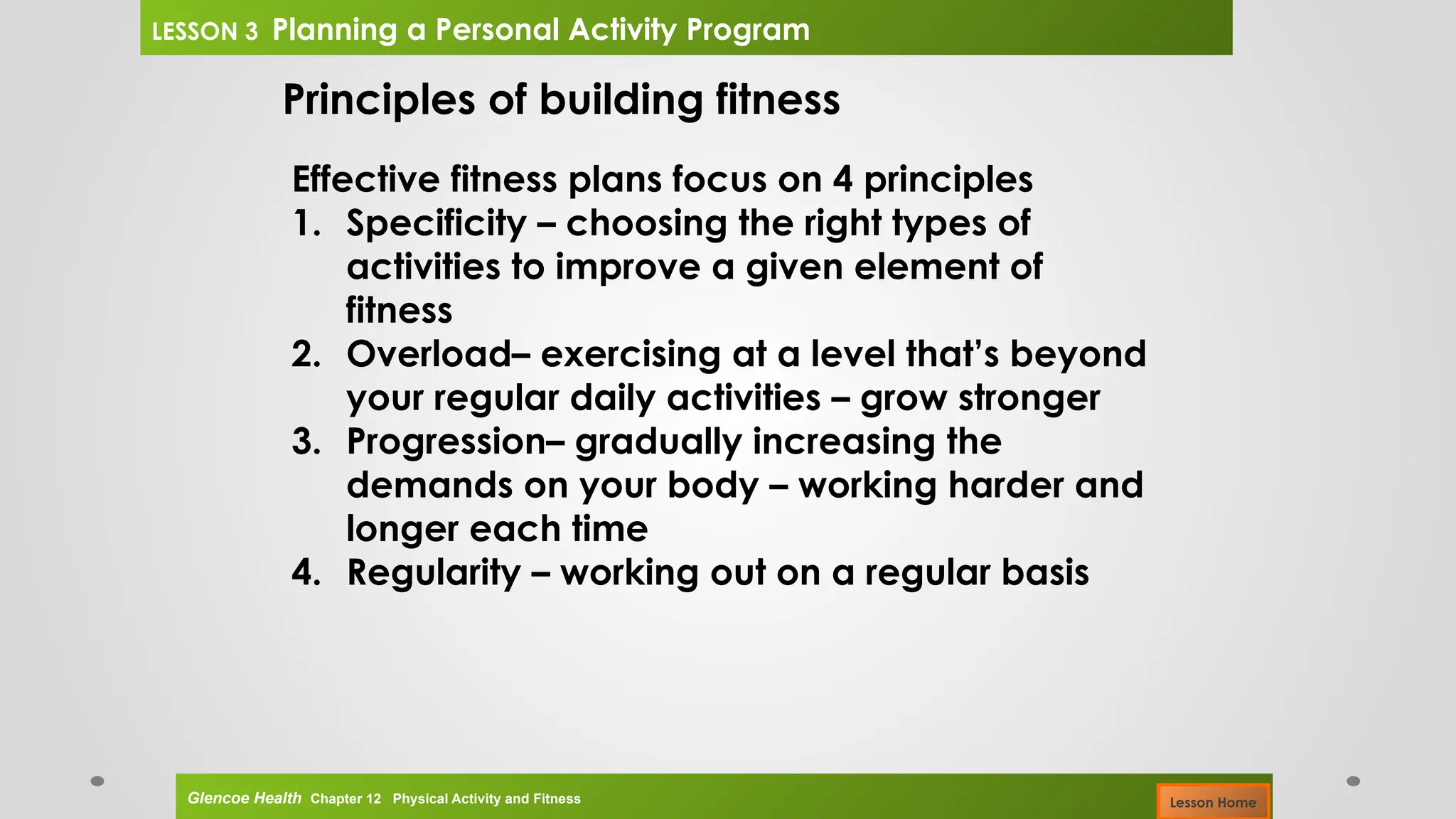 LESSON 3 Planning a Personal Activity Program

Principles of building fitness

Effective fitness plans focus on 4 principles

1. Specificity – choosing the right types of activities to improve a given element of fitness
2. Overload– exercising at a level that's beyond your regular daily activities – grow stronger
3. Progression– gradually increasing the demands on your body – working harder and longer each time
4. Regularity – working out on a regular basis

Glencoe Health Chapter 12 Physical Activity and Fitness

Lesson Home